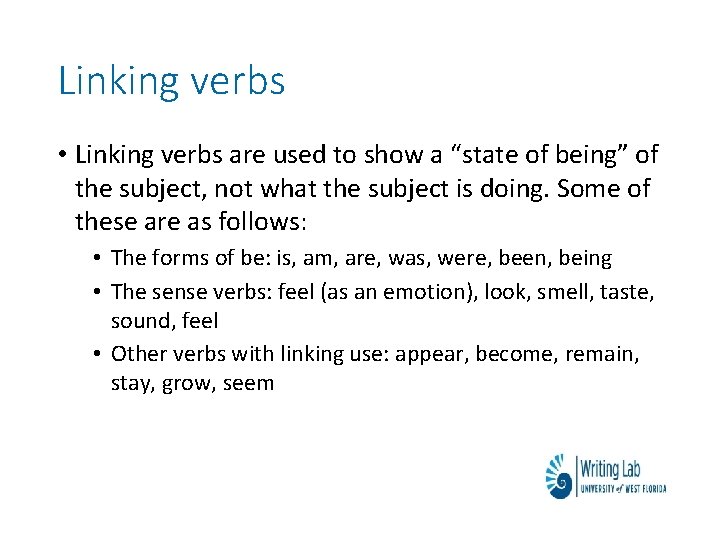 Linking verbs

• Linking verbs are used to show a “state of being” of the subject, not what the subject is doing. Some of these are as follows:
  • The forms of be: is, am, are, was, were, been, being
  • The sense verbs: feel (as an emotion), look, smell, taste, sound, feel
  • Other verbs with linking use: appear, become, remain, stay, grow, seem

Writing Lab
UNIVERSITY of WEST FLORIDA